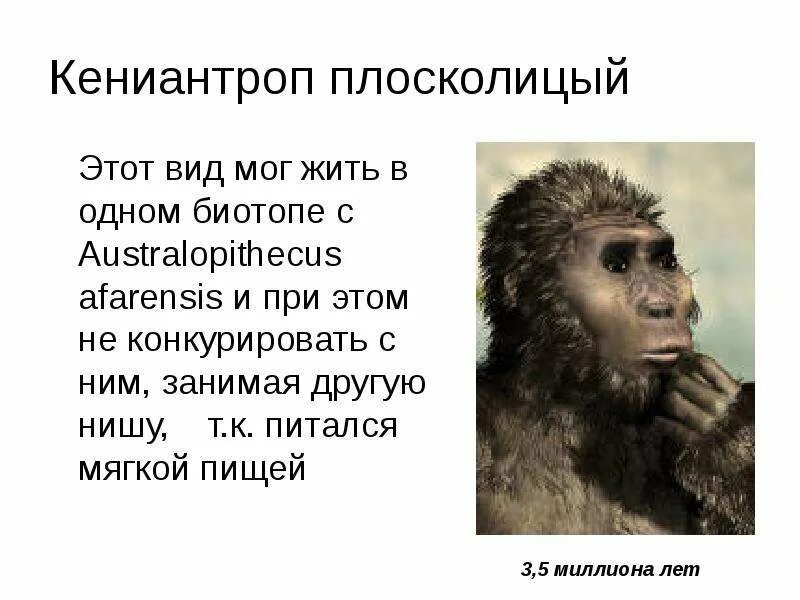 Кениантроп плосколицый

Этот вид мог жить в одном биотопе с Australopithecus afarensis и при этом не конкурировать с ним, занимая другую нишу, т.к. питался мягкой пищей

3,5 миллиона лет